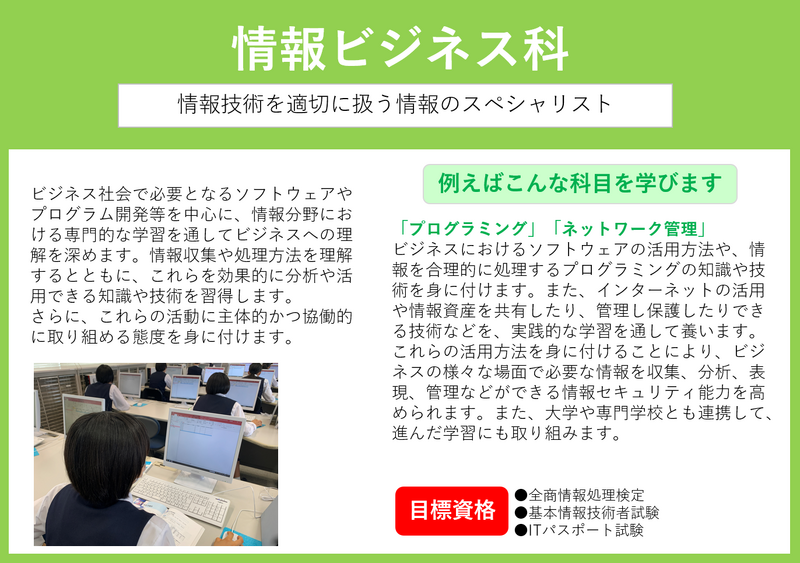 情報ビジネス科

情報技術を適切に扱う情報のスペシャリスト

ビジネス社会で必要となるソフトウェアやプログラム開発等を中心に、情報分野における専門的な学習を通してビジネスへの理解を深めます。情報収集や処理方法を理解するとともに、これらを効果的に分析や活用できる知識や技術を習得します。
さらに、これらの活動に主体的かつ協働的に取り組める態度を身に付けます。

例えばこんな科目を学びます

「プログラミング」「ネットワーク管理」
ビジネスにおけるソフトウェアの活用方法や、情報を合理的に処理するプログラミングの知識や技術を身に付けます。また、インターネットの活用や情報資産を共有したり、管理し保護したりできる技術などを、実践的な学習を通して養います。これらの活用方法を身に付けることにより、ビジネスの様々な場面で必要な情報を収集、分析、表現、管理などができる情報セキュリティ能力を高められます。また、大学や専門学校とも連携して、進んだ学習にも取り組みます。

目標資格
●全商情報処理検定
●基本情報技術者試験
●ITパスポート試験